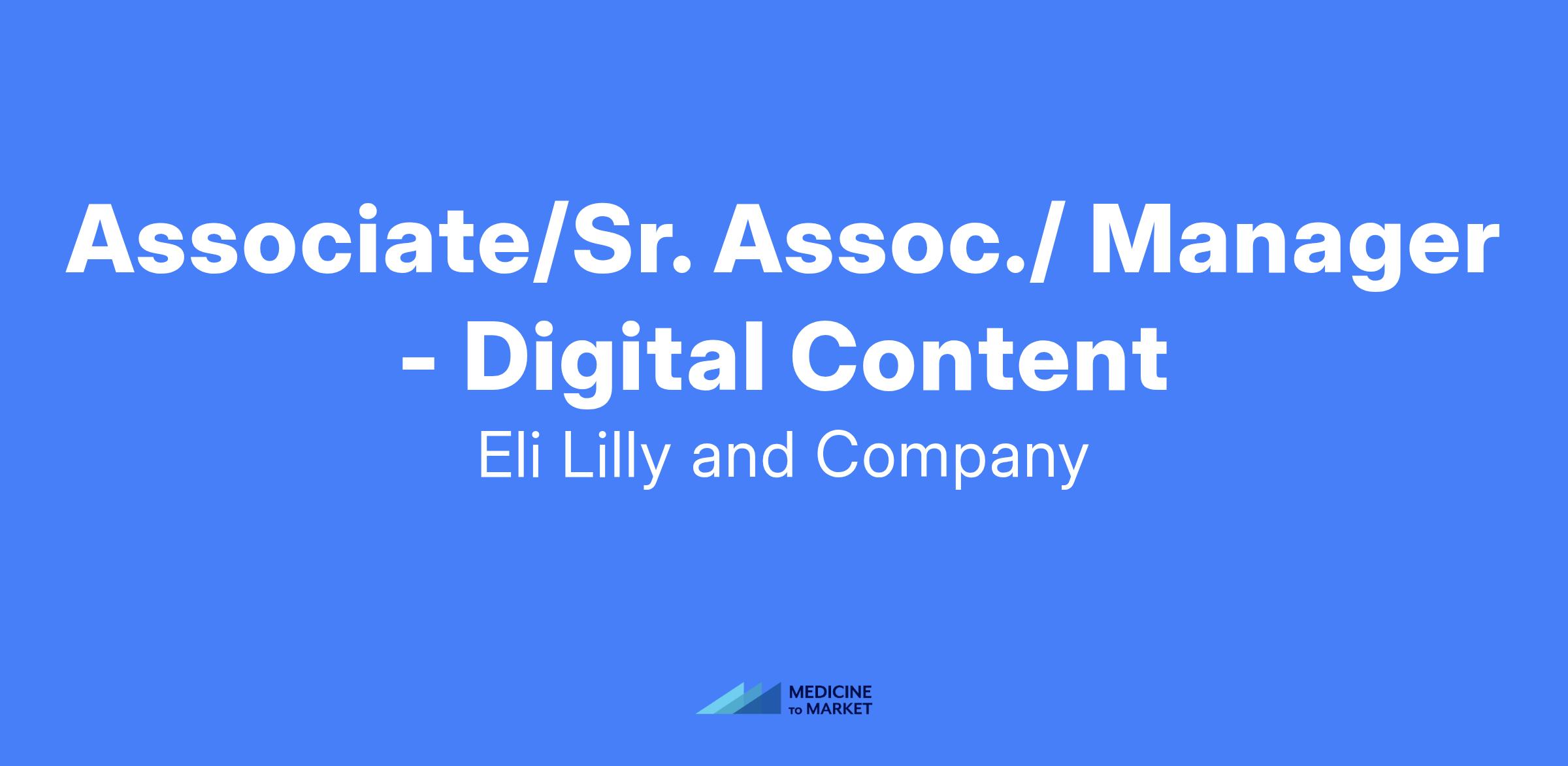 Associate/Sr. Assoc./ Manager - Digital Content

Eli Lilly and Company

MEDICINE TO MARKET